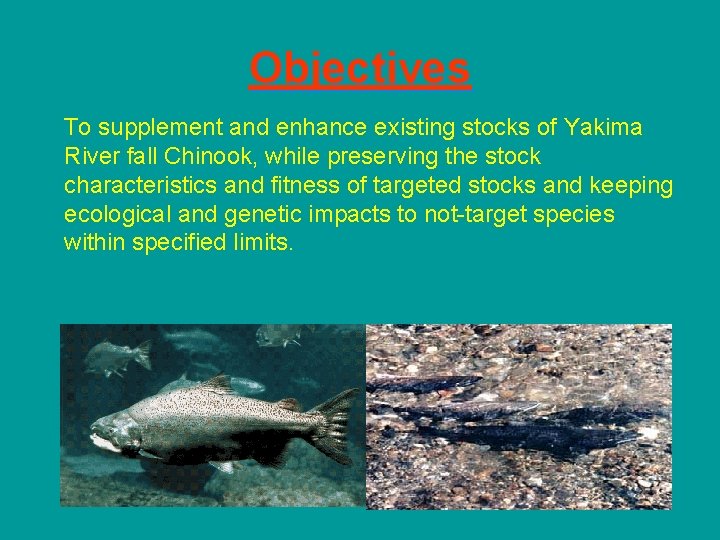 Objectives

To supplement and enhance existing stocks of Yakima River fall Chinook, while preserving the stock characteristics and fitness of targeted stocks and keeping ecological and genetic impacts to not-target species within specified limits.